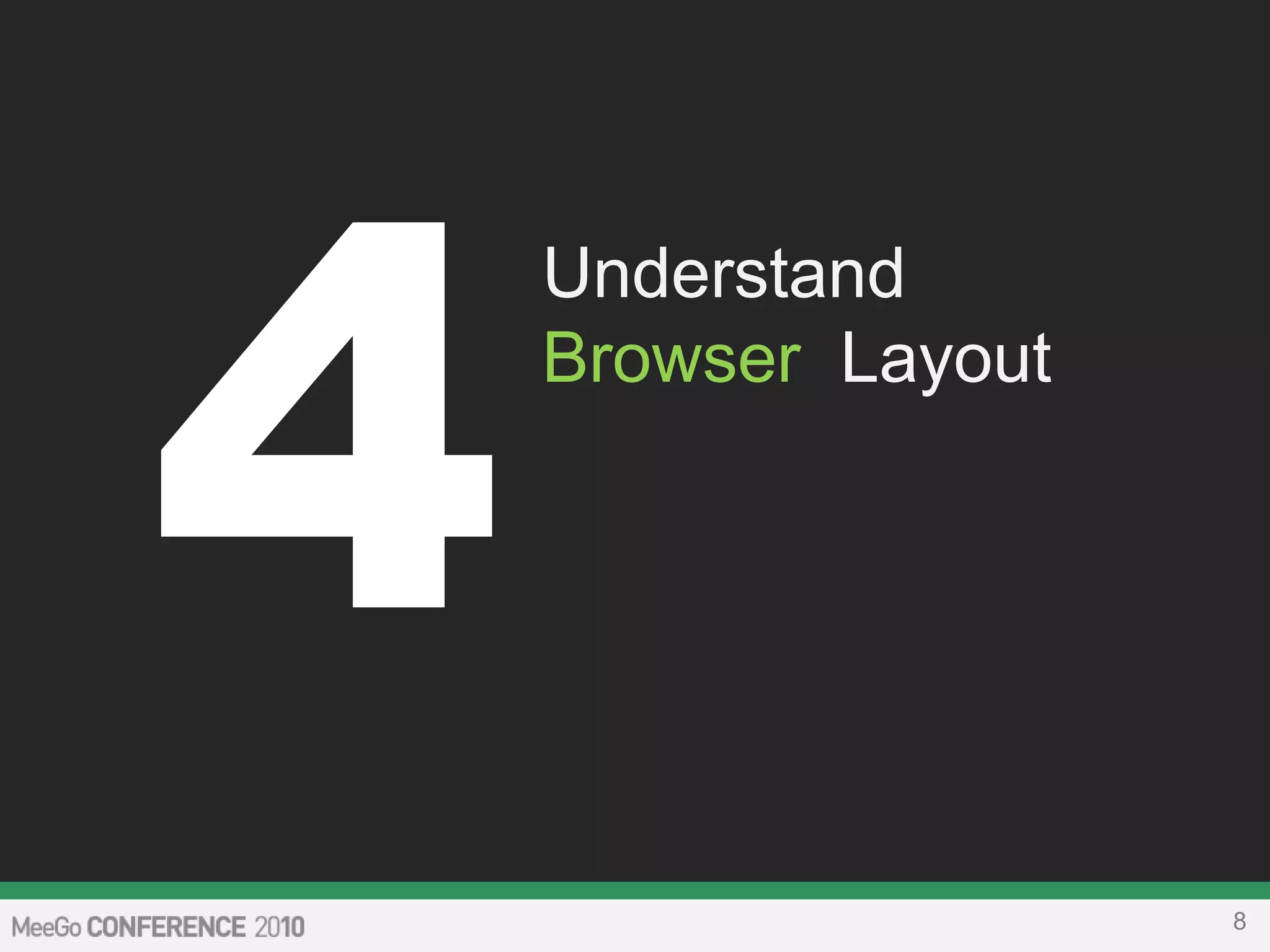 4

Understand
Browser Layout

MeeGo CONFERENCE 2010

8